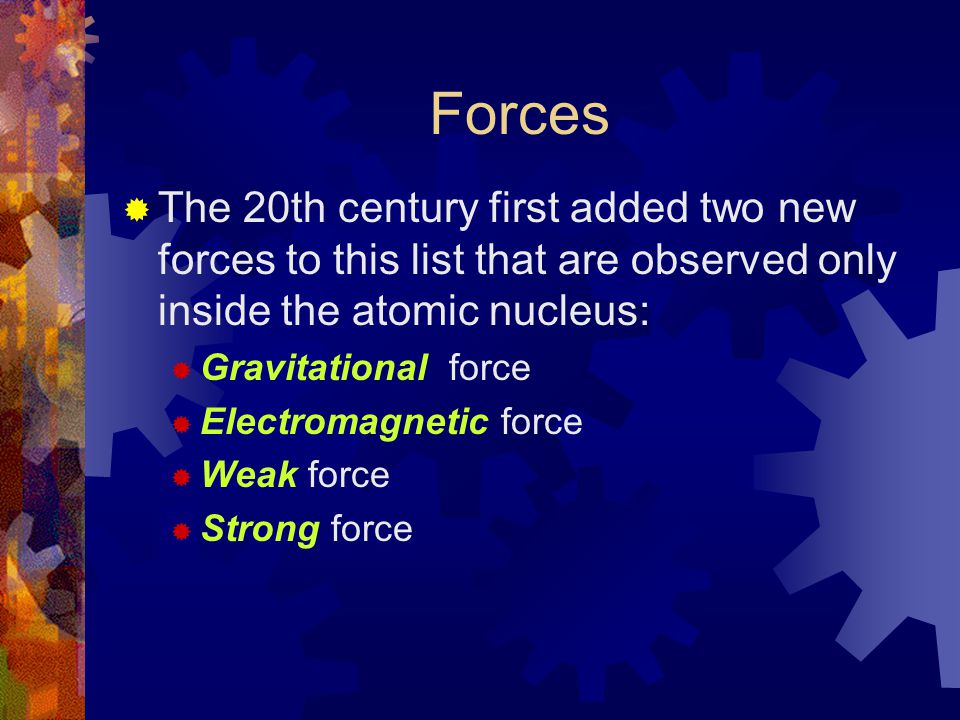 Forces

The 20th century first added two new forces to this list that are observed only inside the atomic nucleus:

Gravitational force
Electromagnetic force
Weak force
Strong force